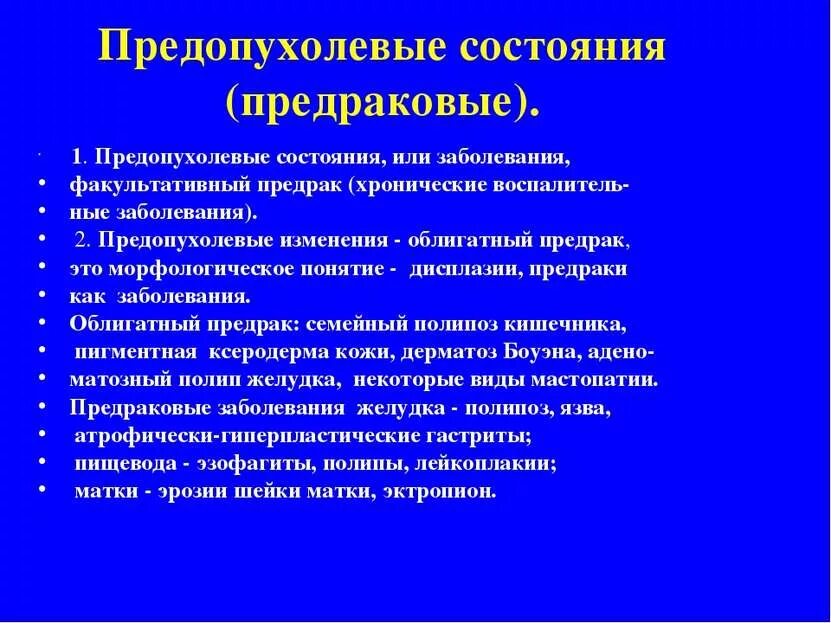 Предопухолевые состояния (предраковые).

- 1. Предопухолевые состояния, или заболевания,
- факультативный предрак (хронические воспалитель-
- ные заболевания).
- 2. Предопухолевые изменения - облигатный предрак,
- это морфологическое понятие - дисплазии, предраки
- как заболевания.
- Облигатный предрак: семейный полипоз кишечника,
- пигментная ксеродерма кожи, дерматоз Боуэна, адено-
- матозный полип желудка, некоторые виды мастопатии.
- Предраковые заболевания желудка - полипоз, язва,
- атрофически-гиперпластические гастриты;
- пищевода - эзофагиты, полипы, лейкоплакии;
- матки - эрозии шейки матки, эктропион.